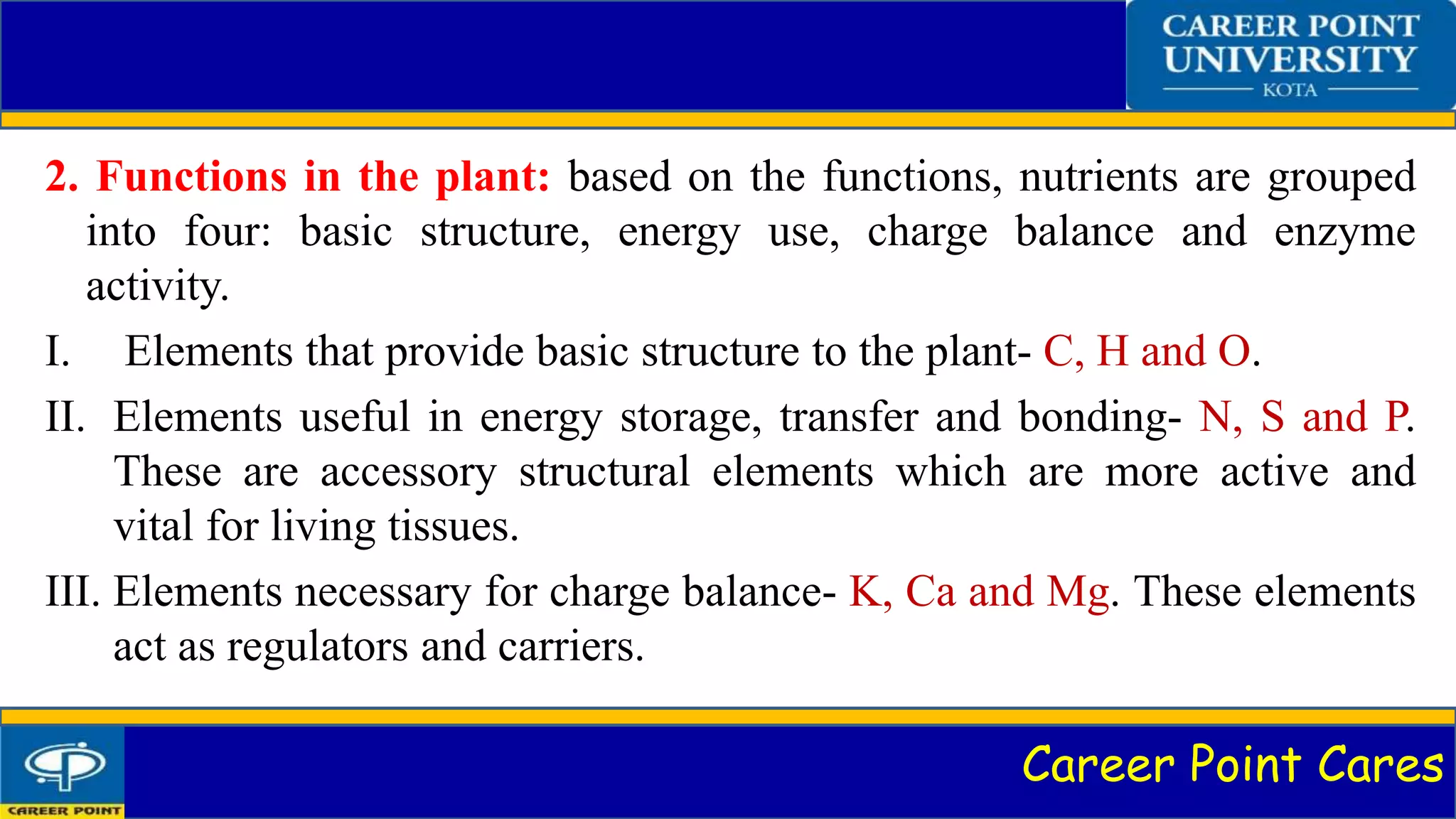 CAREER POINT UNIVERSITY
KOTA

2. Functions in the plant: based on the functions, nutrients are grouped into four: basic structure, energy use, charge balance and enzyme activity.

I. Elements that provide basic structure to the plant- C, H and O.

II. Elements useful in energy storage, transfer and bonding- N, S and P. These are accessory structural elements which are more active and vital for living tissues.

III. Elements necessary for charge balance- K, Ca and Mg. These elements act as regulators and carriers.

CAREER POINT

Career Point Cares